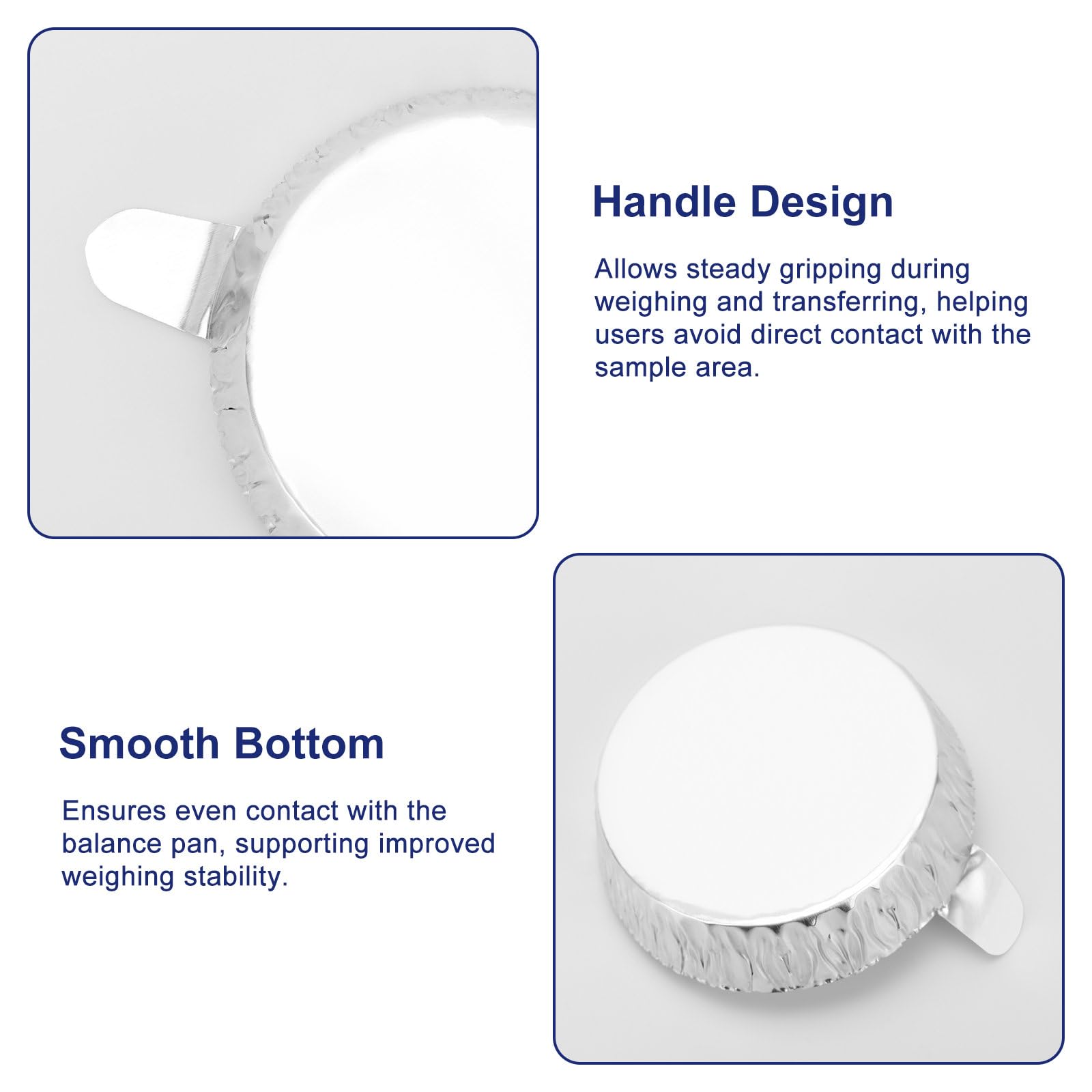 Handle Design

Allows steady gripping during weighing and transferring, helping users avoid direct contact with the sample area.

Smooth Bottom

Ensures even contact with the balance pan, supporting improved weighing stability.